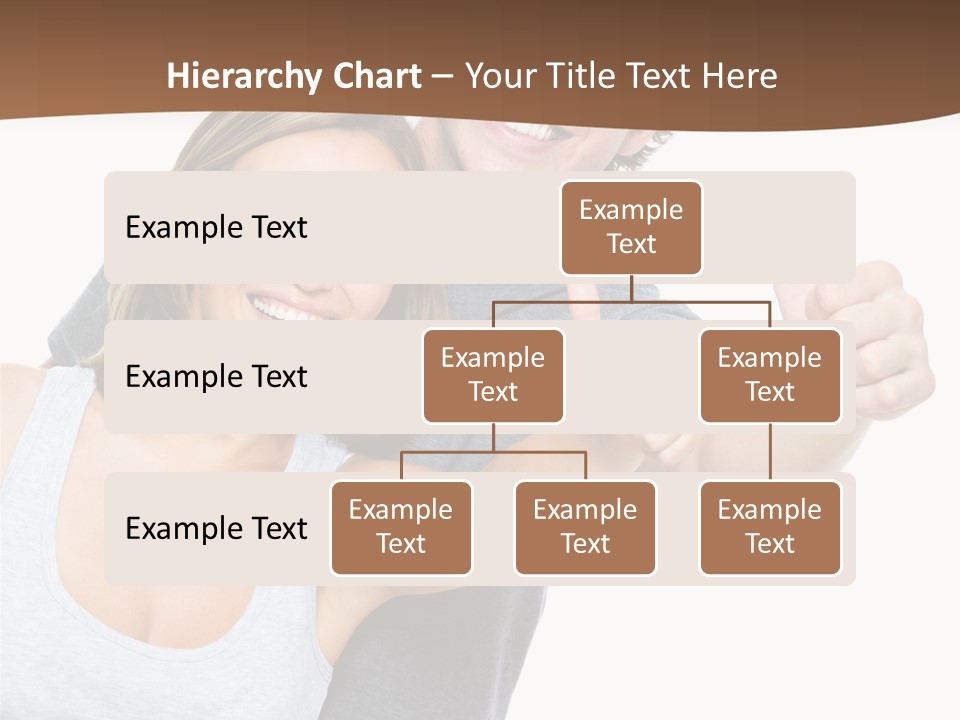 Hierarchy Chart – Your Title Text Here

Example Text

Example Text

Example Text

Example Text

Example Text

Example Text

Example Text

Example Text

Example Text